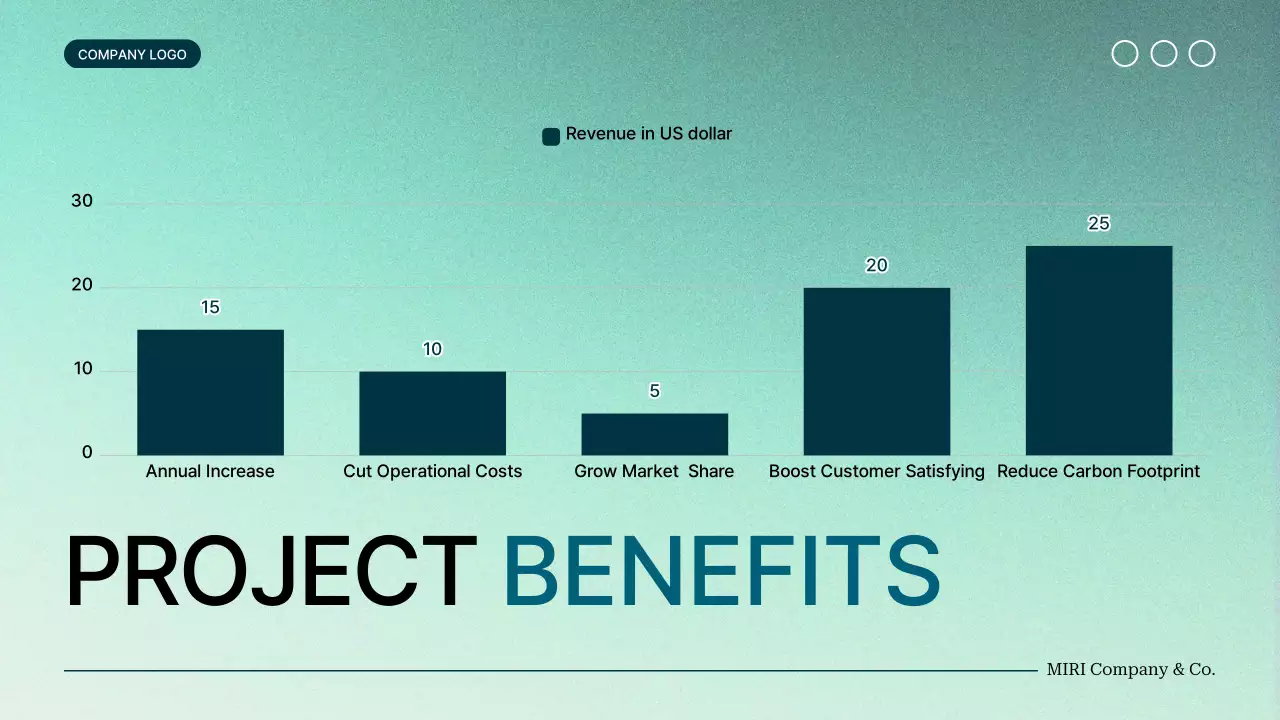 COMPANY LOGO

Revenue in US dollar

30
20
10
0

15
10
5
20
25

Annual Increase
Cut Operational Costs
Grow Market Share
Boost Customer Satisfying
Reduce Carbon Footprint

PROJECT BENEFITS

MIRI Company & Co.